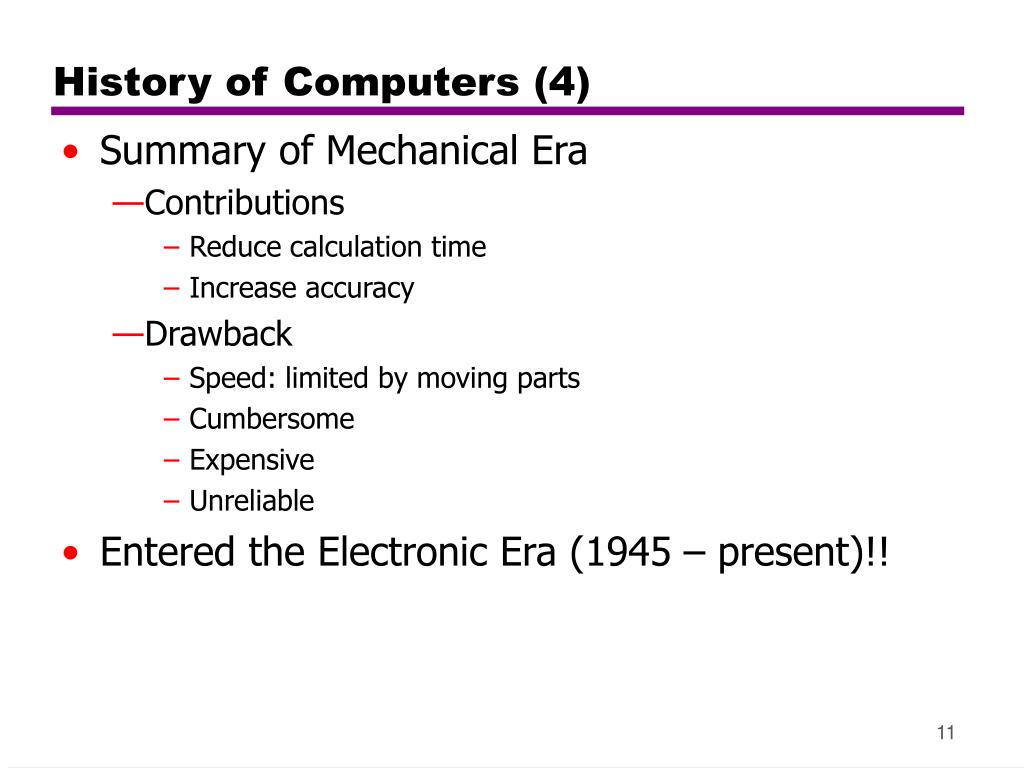 History of Computers (4)

• Summary of Mechanical Era
—Contributions
– Reduce calculation time
– Increase accuracy
—Drawback
– Speed: limited by moving parts
– Cumbersome
– Expensive
– Unreliable

• Entered the Electronic Era (1945 – present)!!

11